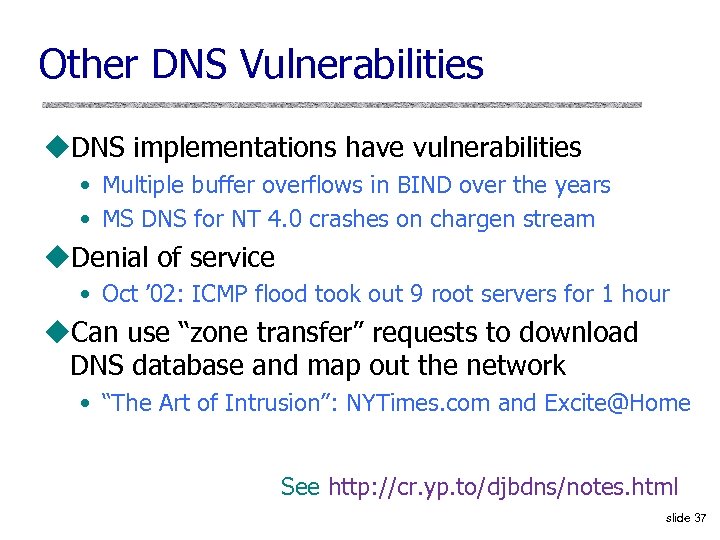 Other DNS Vulnerabilities

◆DNS implementations have vulnerabilities

• Multiple buffer overflows in BIND over the years
• MS DNS for NT 4.0 crashes on chargen stream

◆Denial of service

• Oct '02: ICMP flood took out 9 root servers for 1 hour

◆Can use "zone transfer" requests to download DNS database and map out the network

• "The Art of Intrusion": NYTimes.com and Excite@Home

See http://cr.yp.to/djbdns/notes.html

slide 37